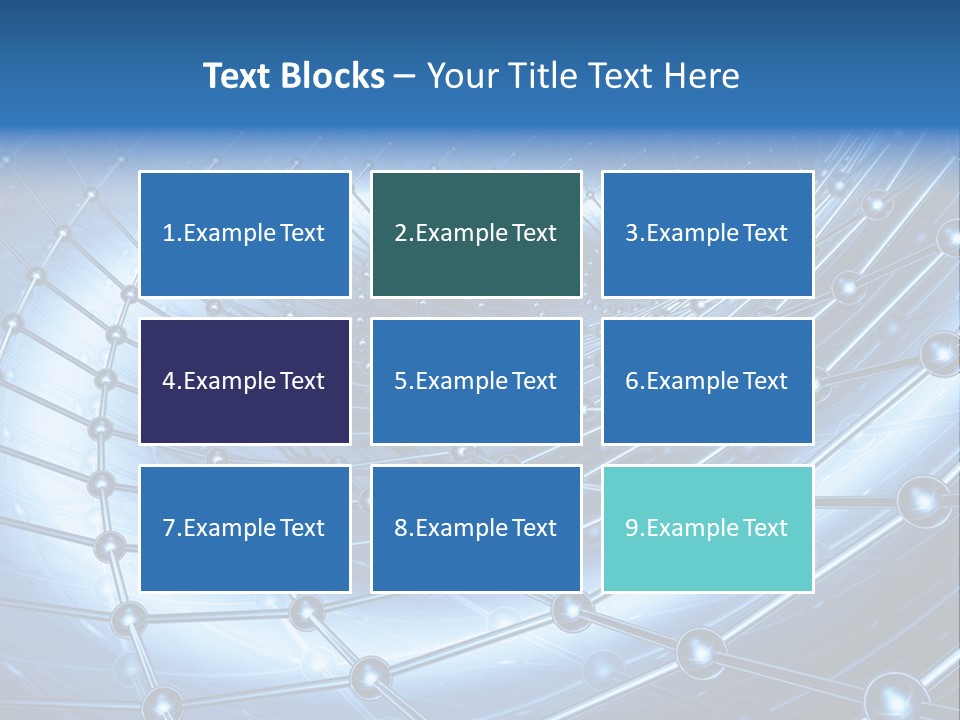 Text Blocks – Your Title Text Here

1.Example Text

2.Example Text

3.Example Text

4.Example Text

5.Example Text

6.Example Text

7.Example Text

8.Example Text

9.Example Text